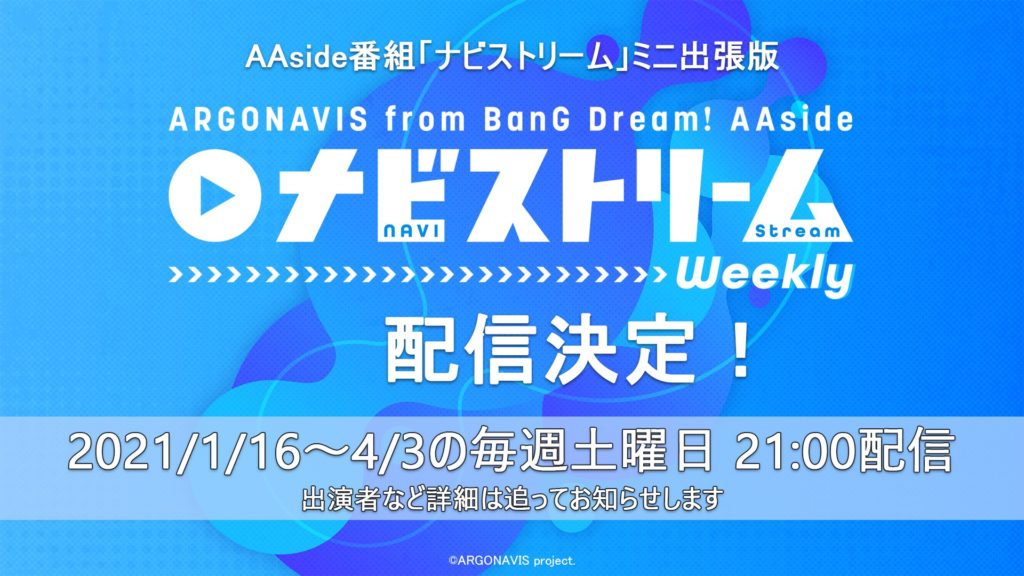 AAside番組「ナビストリーム」ミニ出張版

ARGONAVIS from BanG Dream! AAside

ナビストリーム
NAVI
Stream
Weekly

配信決定！

2021/1/16～4/3の毎週土曜日 21:00配信
出演者など詳細は追ってお知らせします

©ARGONAVIS project.